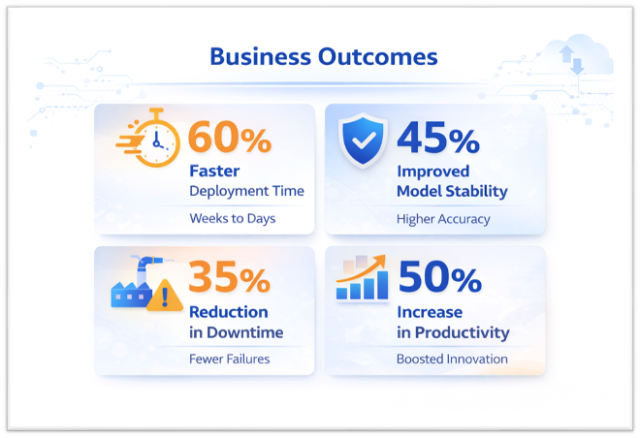 Business Outcomes

60%
Faster
Deployment Time

Weeks to Days

45%
Improved
Model Stability

Higher Accuracy

35%
Reduction
in Downtime

Fewer Failures

50%
Increase
in Productivity

Boosted Innovation